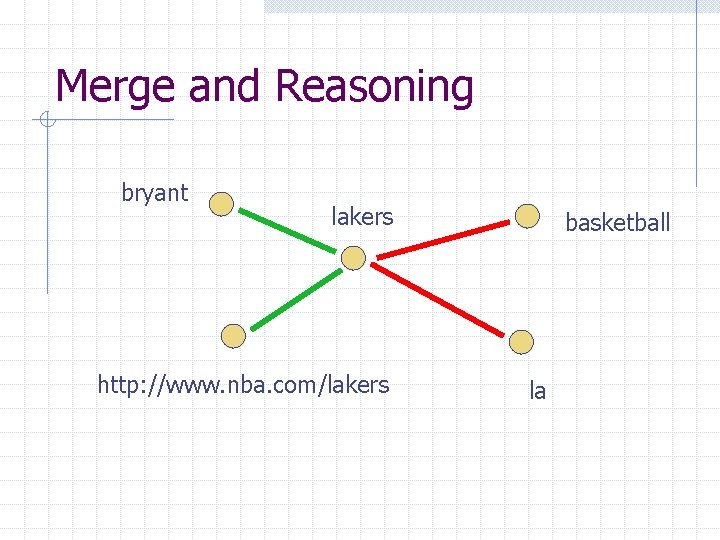 Merge and Reasoning

bryant

lakers

basketball

http://www.nba.com/lakers

la